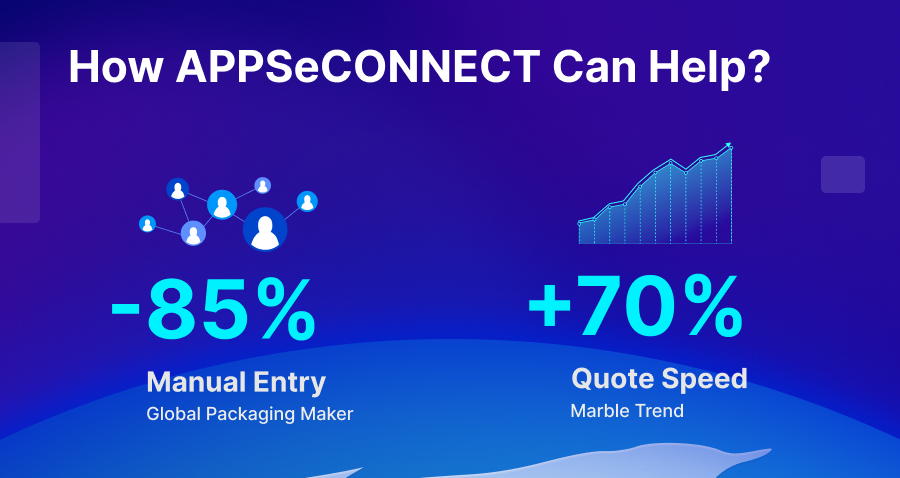 How APPSeCONNECT Can Help?

-85%

Manual Entry

Global Packaging Maker

+70%

Quote Speed

Marble Trend